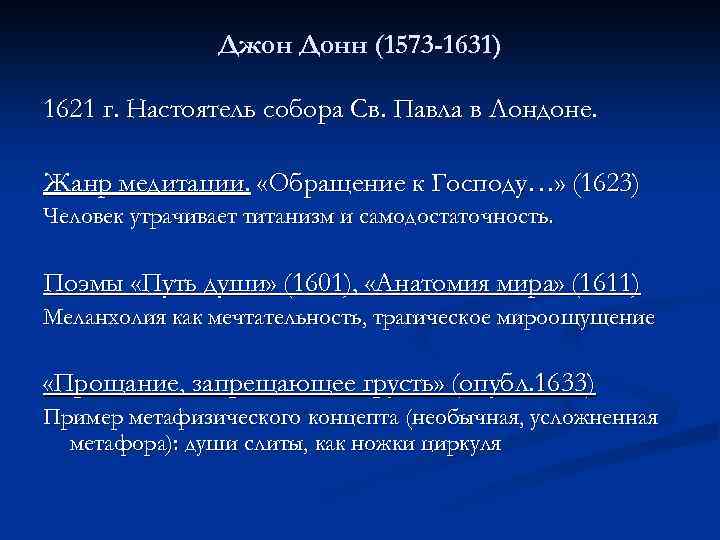 Джон Донн (1573-1631)

1621 г. Настоятель собора Св. Павла в Лондоне.

Жанр медитации. «Обращение к Господу…» (1623)
Человек утрачивает титанизм и самодостаточность.

Поэмы «Путь души» (1601), «Анатомия мира» (1611)
Меланхолия как мечтательность, трагическое мироощущение

«Прощание, запрещающее грусть» (опубл.1633)
Пример метафизического концепта (необычная, усложненная метафора): души слиты, как ножки циркуля